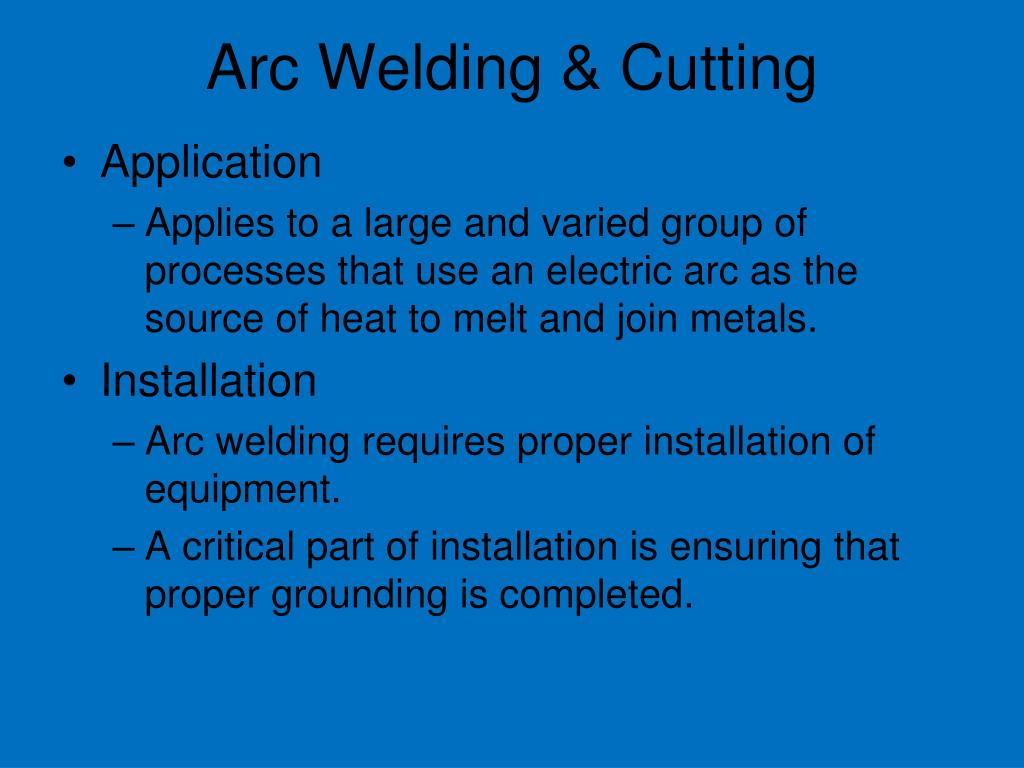 Arc Welding & Cutting

• Application
– Applies to a large and varied group of processes that use an electric arc as the source of heat to melt and join metals.

• Installation
– Arc welding requires proper installation of equipment.
– A critical part of installation is ensuring that proper grounding is completed.